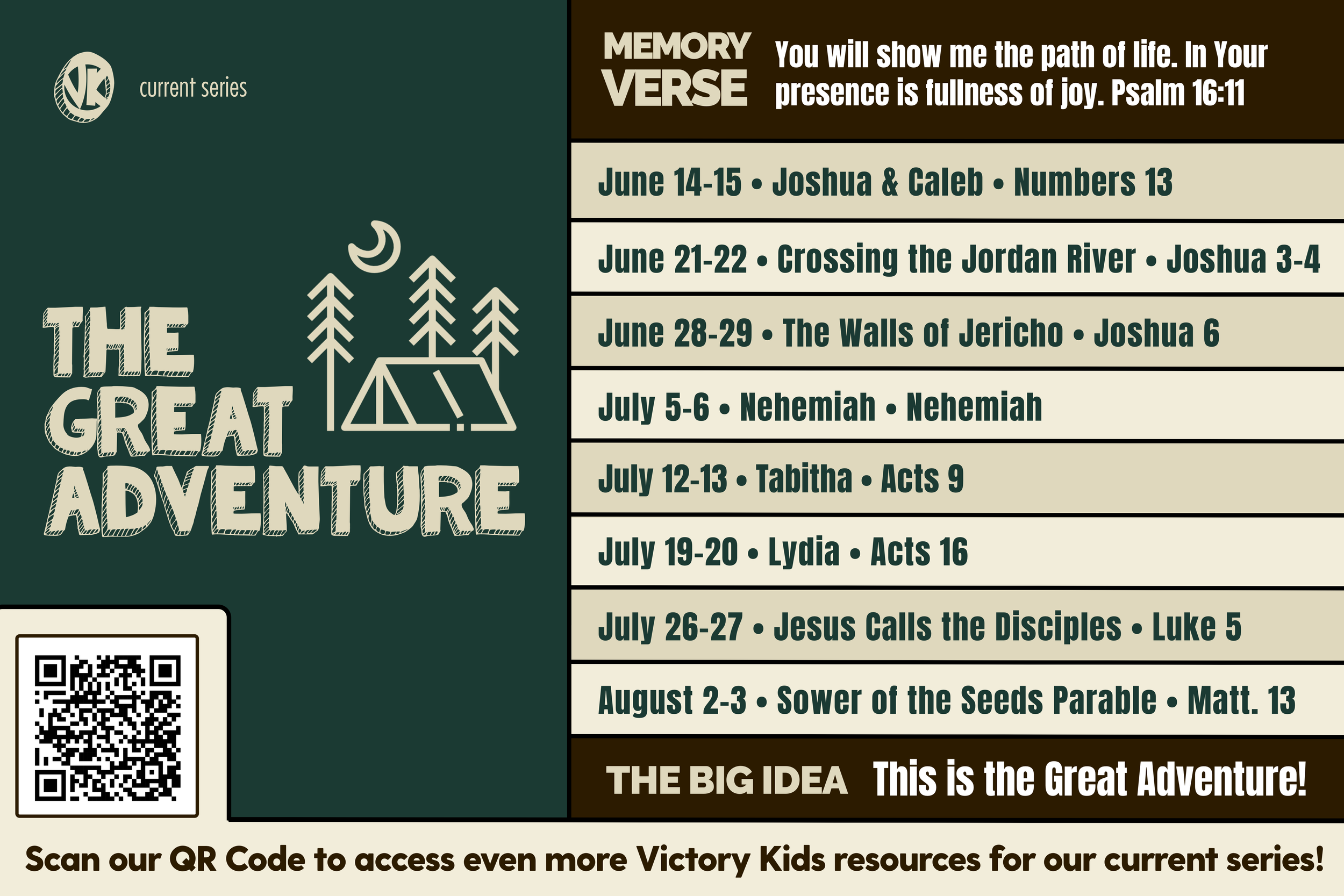 VK current series

THE GREAT ADVENTURE

MEMORY VERSE You will show me the path of life. In Your presence is fullness of joy. Psalm 16:11

June 14-15 • Joshua & Caleb • Numbers 13

June 21-22 • Crossing the Jordan River • Joshua 3-4

June 28-29 • The Walls of Jericho • Joshua 6

July 5-6 • Nehemiah • Nehemiah

July 12-13 • Tabitha • Acts 9

July 19-20 • Lydia • Acts 16

July 26-27 • Jesus Calls the Disciples • Luke 5

August 2-3 • Sower of the Seeds Parable • Matt. 13

THE BIG IDEA This is the Great Adventure!

Scan our QR Code to access even more Victory Kids resources for our current series!